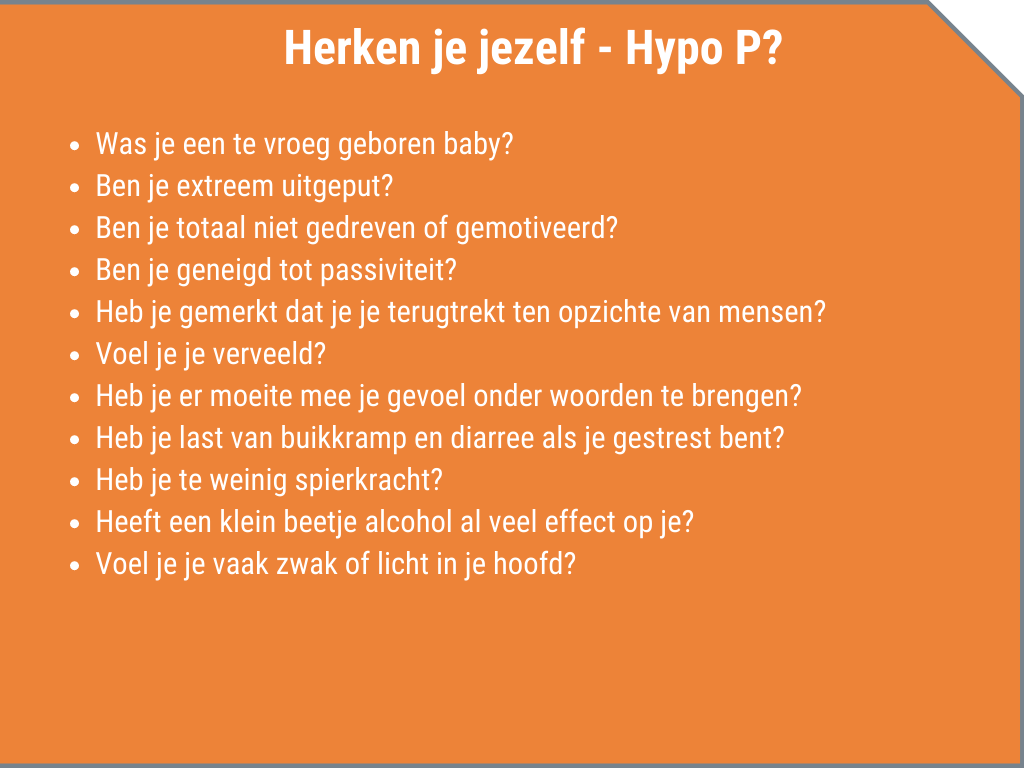 Herken je jezelf - Hypo P?

- Was je een te vroeg geboren baby?
- Ben je extreem uitgeput?
- Ben je totaal niet gedreven of gemotiveerd?
- Ben je geneigd tot passiviteit?
- Heb je gemerkt dat je je terugtrekt ten opzichte van mensen?
- Voel je je verveeld?
- Heb je er moeite mee je gevoel onder woorden te brengen?
- Heb je last van buikkramp en diarree als je gestrest bent?
- Heb je te weinig spierkracht?
- Heeft een klein beetje alcohol al veel effect op je?
- Voel je je vaak zwak of licht in je hoofd?